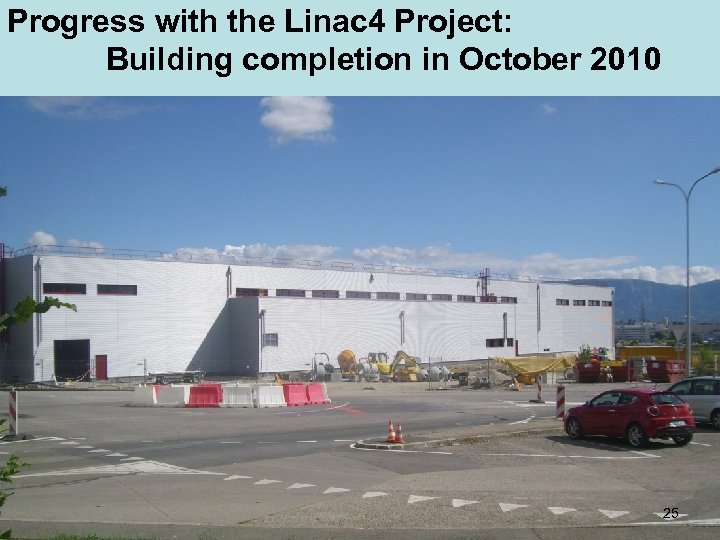 Progress with the Linac4 Project:
Building completion in October 2010

25